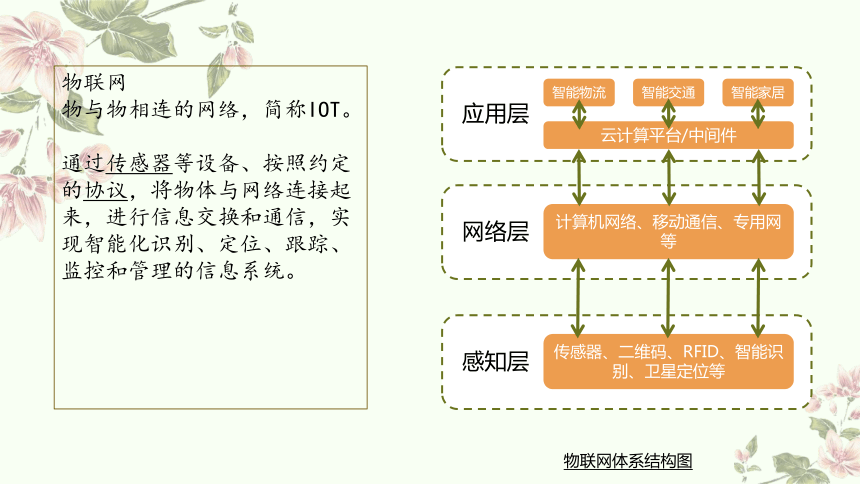 物联网
物与物相连的网络，简称IOT。

通过传感器等设备、按照约定的协议，将物体与网络连接起来，进行信息交换和通信，实现智能化识别、定位、跟踪、监控和管理的信息系统。

应用层
智能物流
智能交通
智能家居
云计算平台/中间件

网络层
计算机网络、移动通信、专用网等

感知层
传感器、二维码、RFID、智能识别、卫星定位等

物联网体系结构图